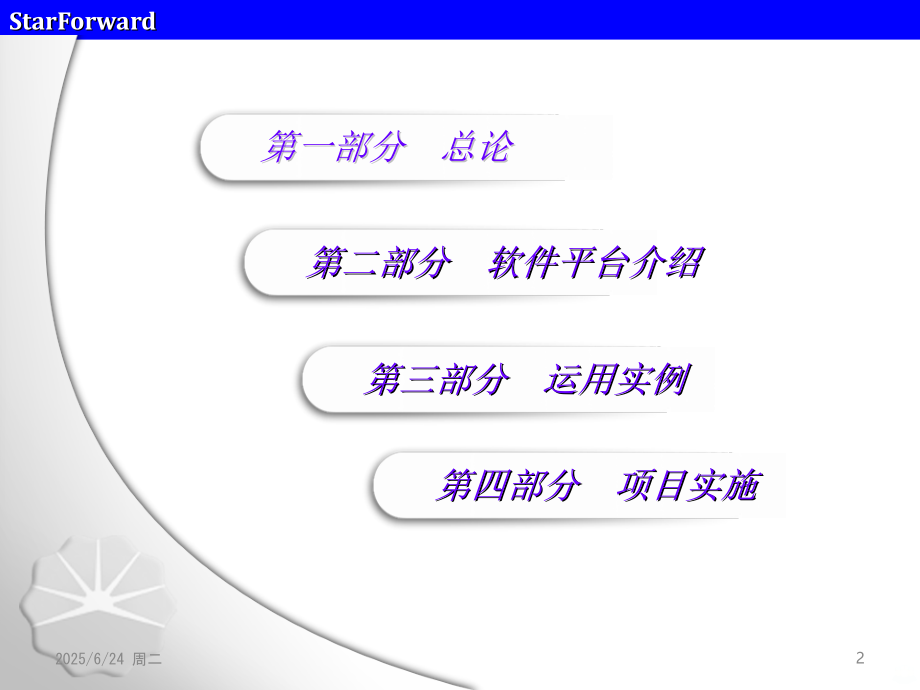 StarForward

第一部分　总论

第二部分　软件平台介绍

第三部分　运用实例

第四部分　项目实施

2025/6/24 周二

2